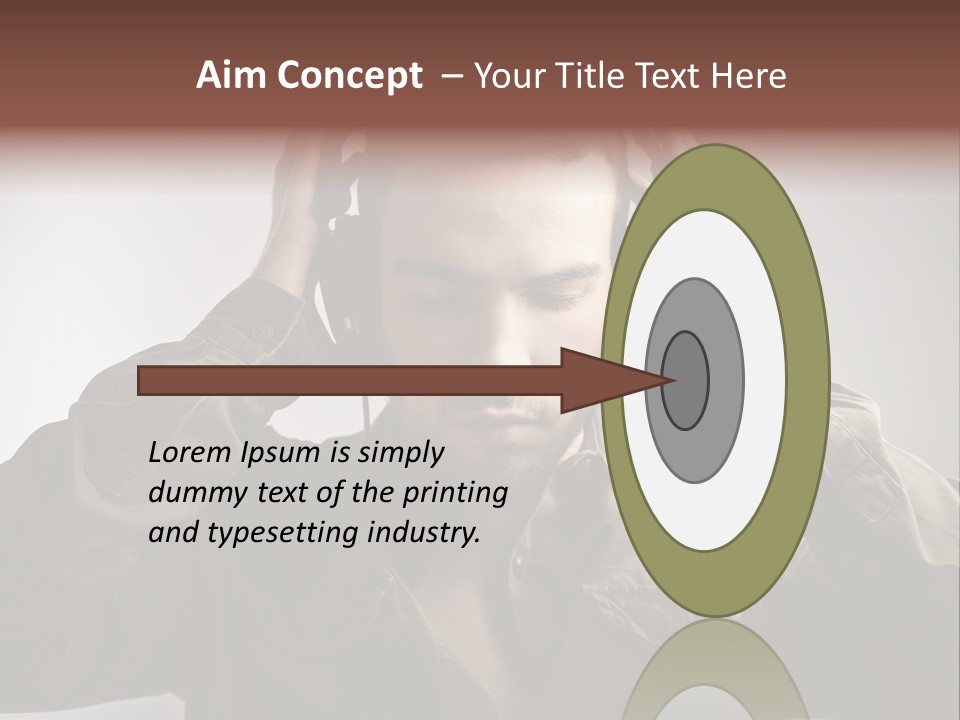 Aim Concept – Your Title Text Here

Lorem Ipsum is simply dummy text of the printing and typesetting industry.